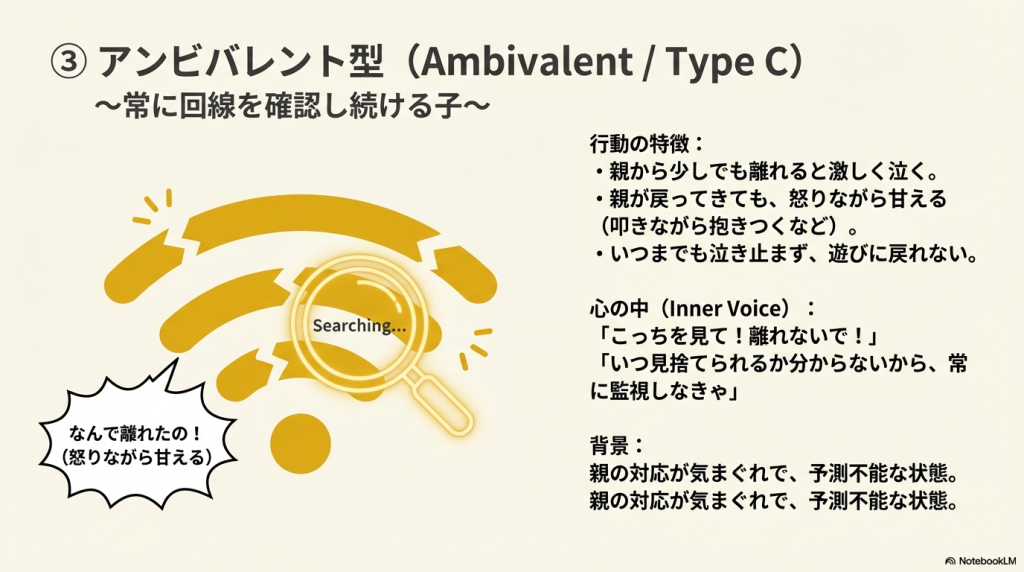 ③ アンビバレント型（Ambivalent / Type C）
〜常に回線を確認し続ける子〜

Searching...

なんで離れたの！
(怒りながら甘える)

行動の特徴：
・親から少しでも離れると激しく泣く。
・親が戻ってきても、怒りながら甘える（叩きながら抱きつくなど）。
・いつまでも泣き止まず、遊びに戻れない。

心の中（Inner Voice）：
「こっちを見て！離れないで！」
「いつ見捨てられるか分からないから、常に監視しなきゃ」

背景：
親の対応が気まぐれで、予測不能な状態。
親の対応が気まぐれで、予測不能な状態。

NotebookLM